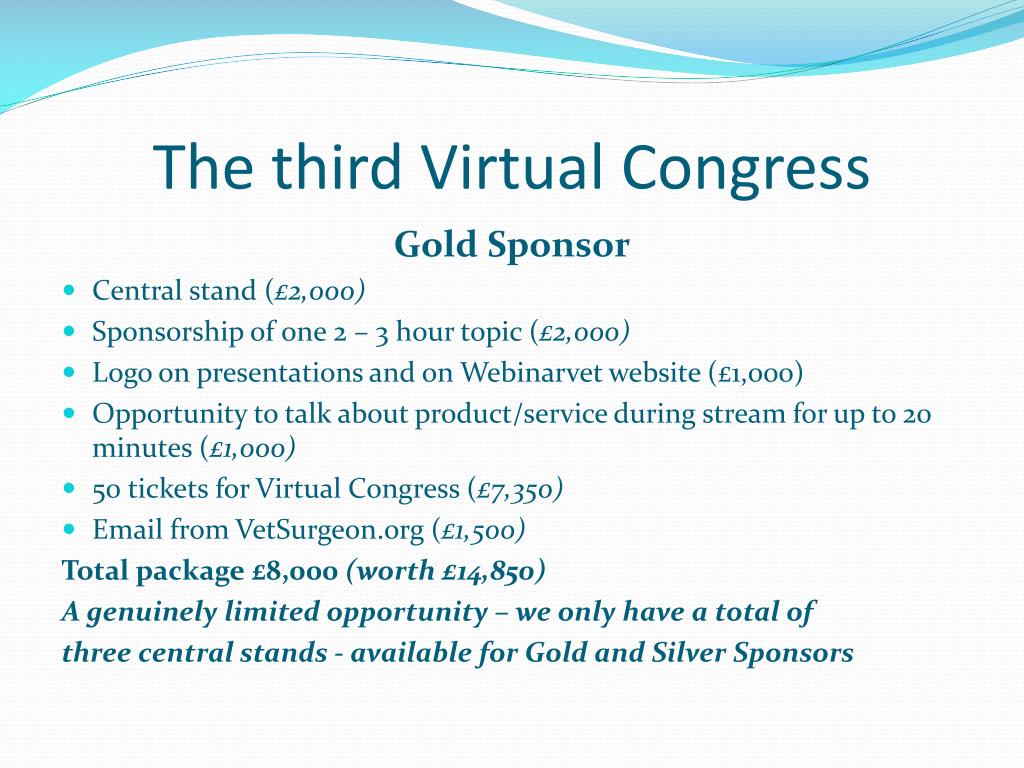 The third Virtual Congress

Gold Sponsor

- Central stand (£2,000)
- Sponsorship of one 2 – 3 hour topic (£2,000)
- Logo on presentations and on Webinarvet website (£1,000)
- Opportunity to talk about product/service during stream for up to 20 minutes (£1,000)
- 50 tickets for Virtual Congress (£7,350)
- Email from VetSurgeon.org (£1,500)

Total package £8,000 (worth £14,850)

A genuinely limited opportunity – we only have a total of three central stands - available for Gold and Silver Sponsors